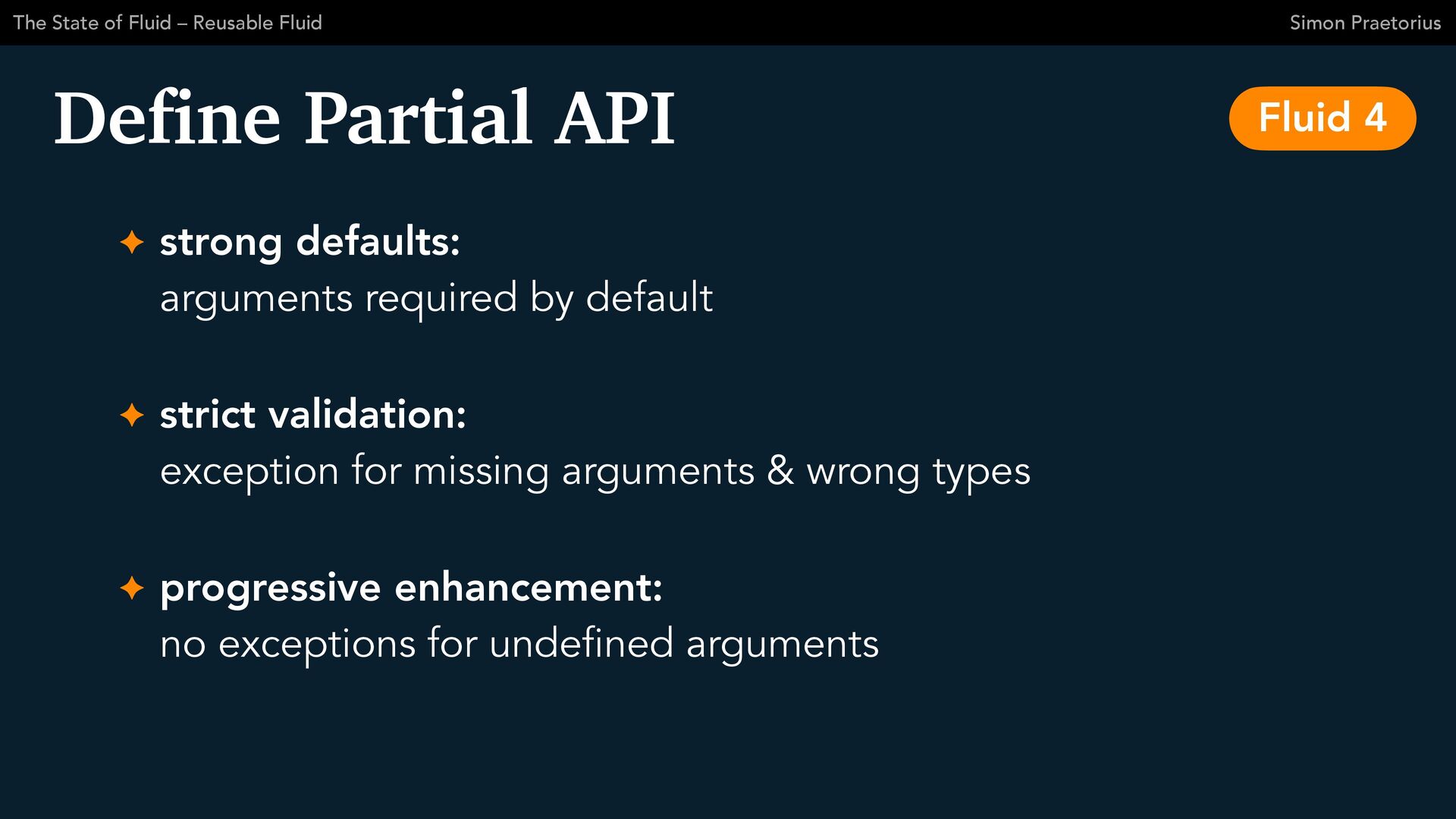 The State of Fluid – Reusable Fluid

Simon Praetorius

Define Partial API

Fluid 4

✦ strong defaults:
arguments required by default

✦ strict validation:
exception for missing arguments & wrong types

✦ progressive enhancement:
no exceptions for undefined arguments